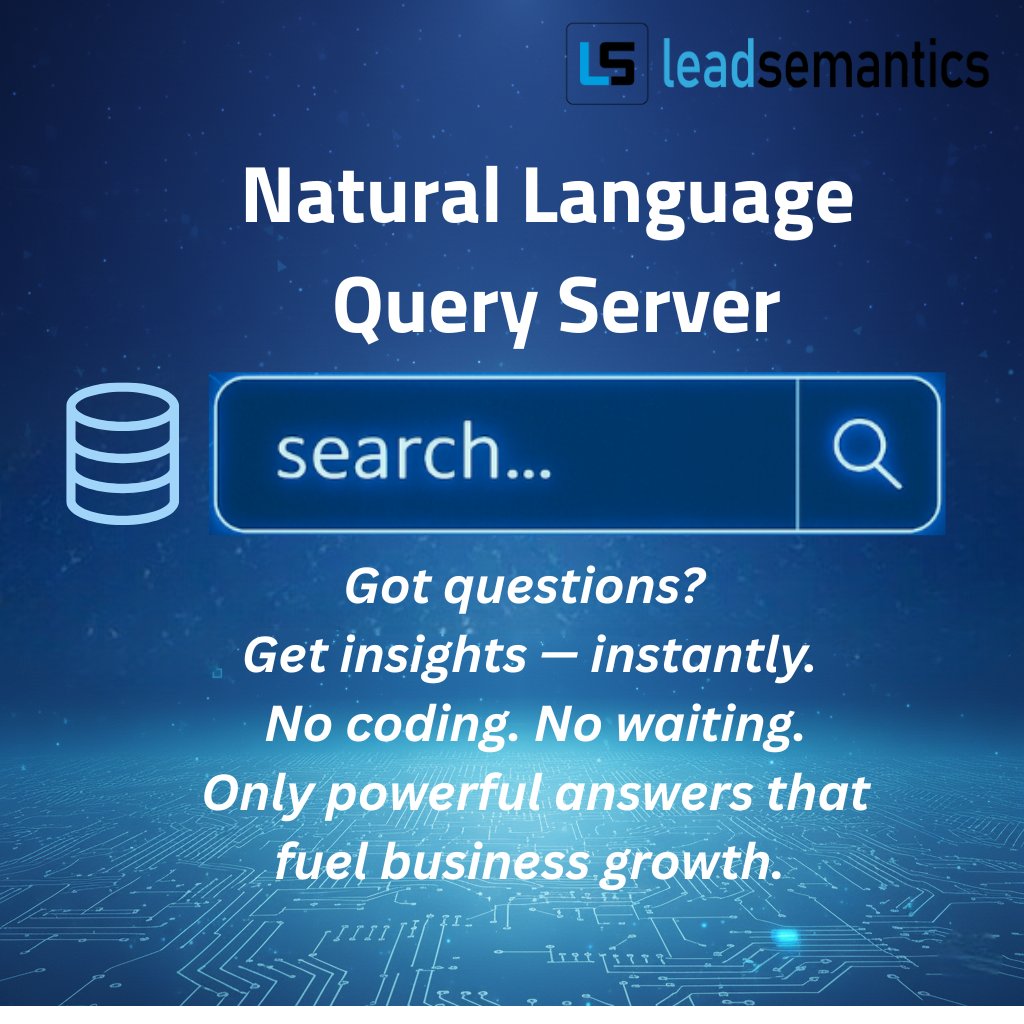 LS leadsemantics

Natural Language Query Server

search...

Got questions?
Get insights — instantly.
No coding. No waiting.
Only powerful answers that fuel business growth.